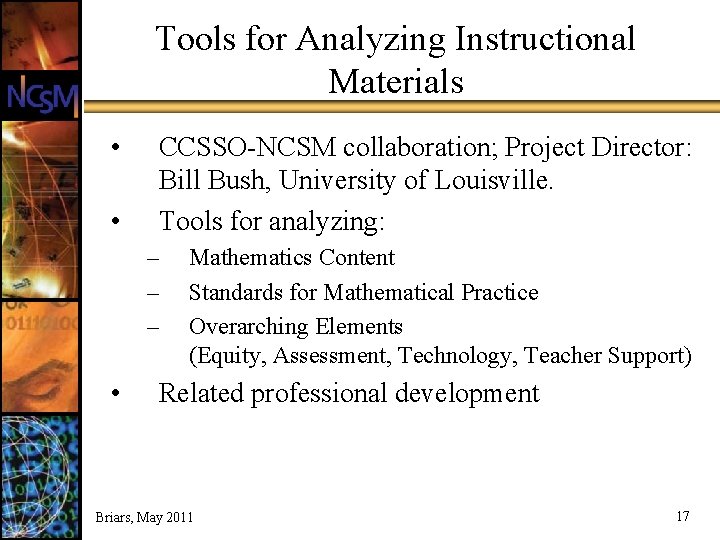 NCSM

Tools for Analyzing Instructional Materials

• CCSSO-NCSM collaboration; Project Director: Bill Bush, University of Louisville.
• Tools for analyzing:
– Mathematics Content
– Standards for Mathematical Practice
– Overarching Elements (Equity, Assessment, Technology, Teacher Support)
• Related professional development

Briars, May 2011

17